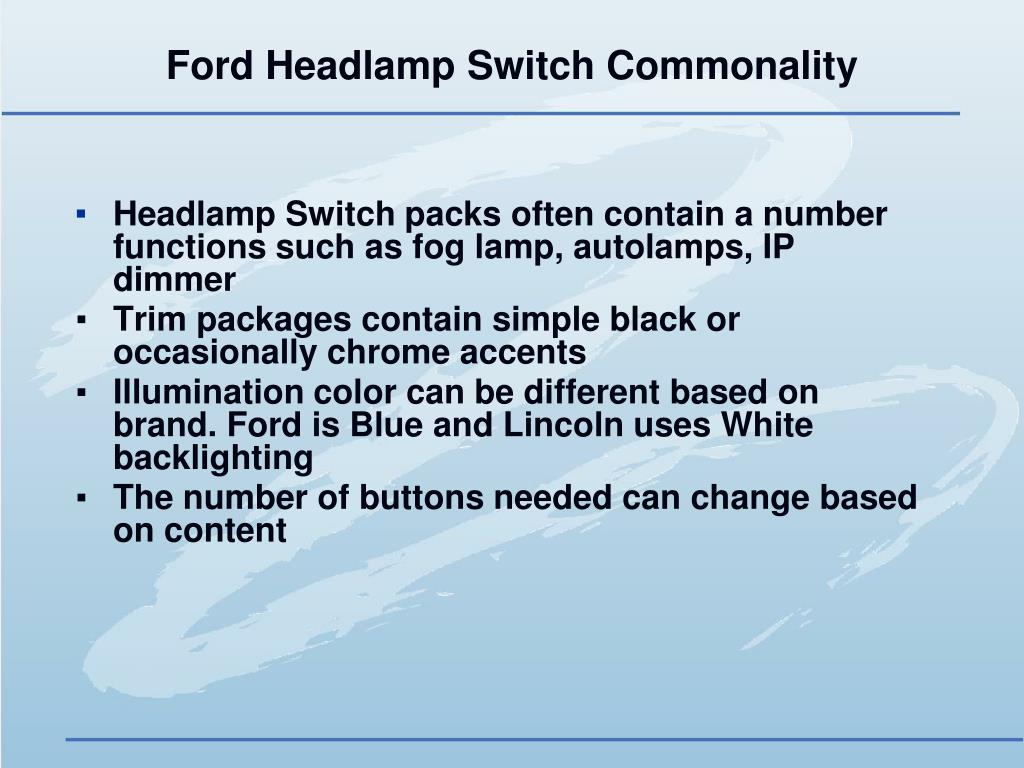 Ford Headlamp Switch Commonality

▪ Headlamp Switch packs often contain a number functions such as fog lamp, autolamps, IP dimmer
▪ Trim packages contain simple black or occasionally chrome accents
▪ Illumination color can be different based on brand. Ford is Blue and Lincoln uses White backlighting
▪ The number of buttons needed can change based on content